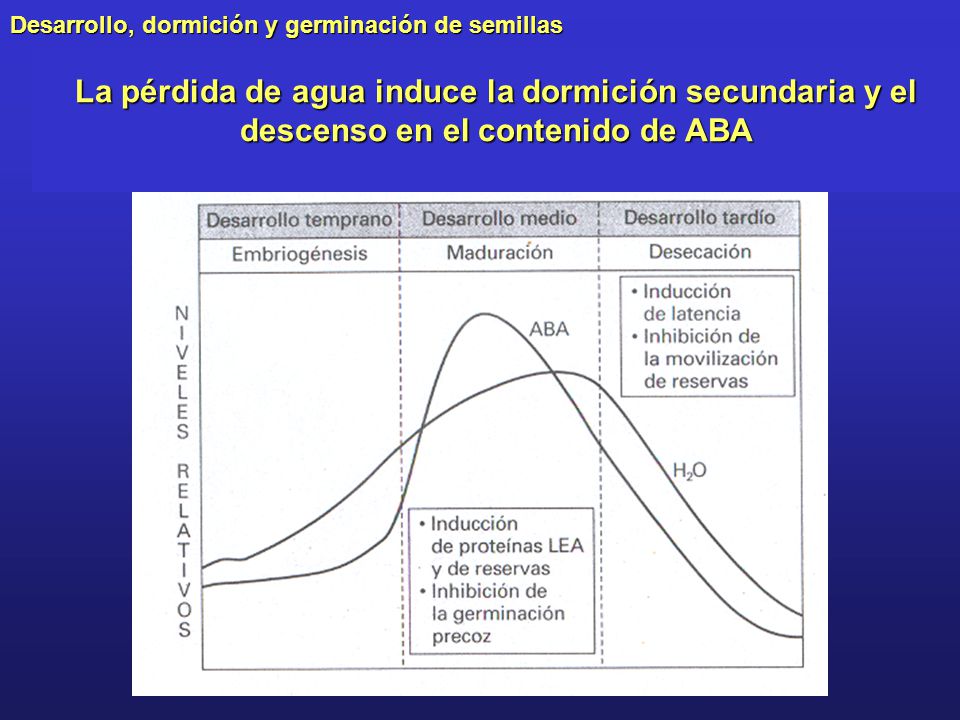 Desarrollo, dormición y germinación de semillas

La pérdida de agua induce la dormición secundaria y el descenso en el contenido de ABA

| Desarrollo temprano | Desarrollo medio | Desarrollo tardío |
|---|---|---|
| Embriogénesis | Maduración | Desecación |

NIVELES RELATIVOS

ABA

$H_2O$

• Inducción de latencia
• Inhibición de la movilización de reservas

• Inducción de proteínas LEA y de reservas
• Inhibición de la germinación precoz